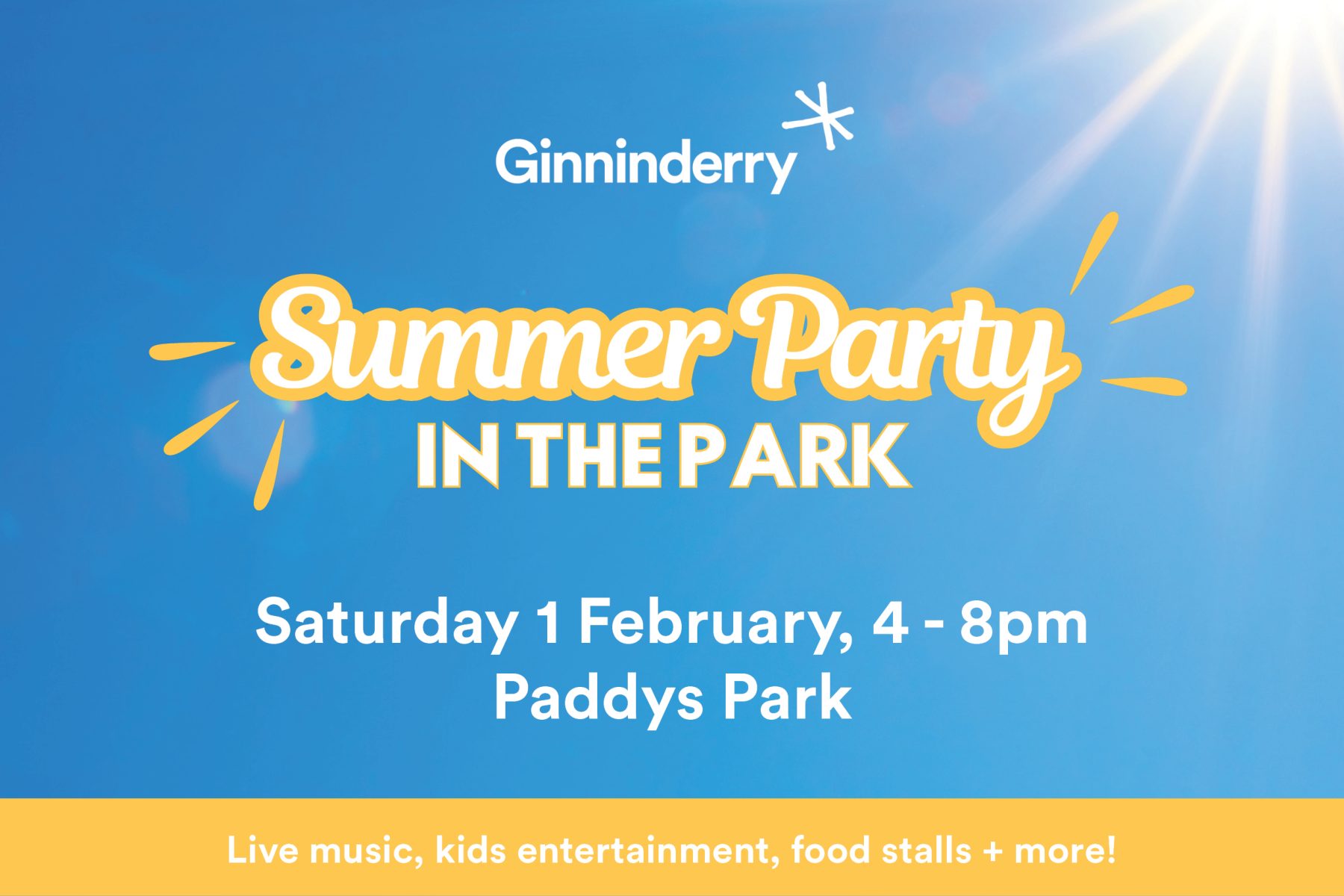 Ginninderry

Summer Party
IN THE PARK

Saturday 1 February, 4 - 8pm
Paddys Park

Live music, kids entertainment, food stalls + more!